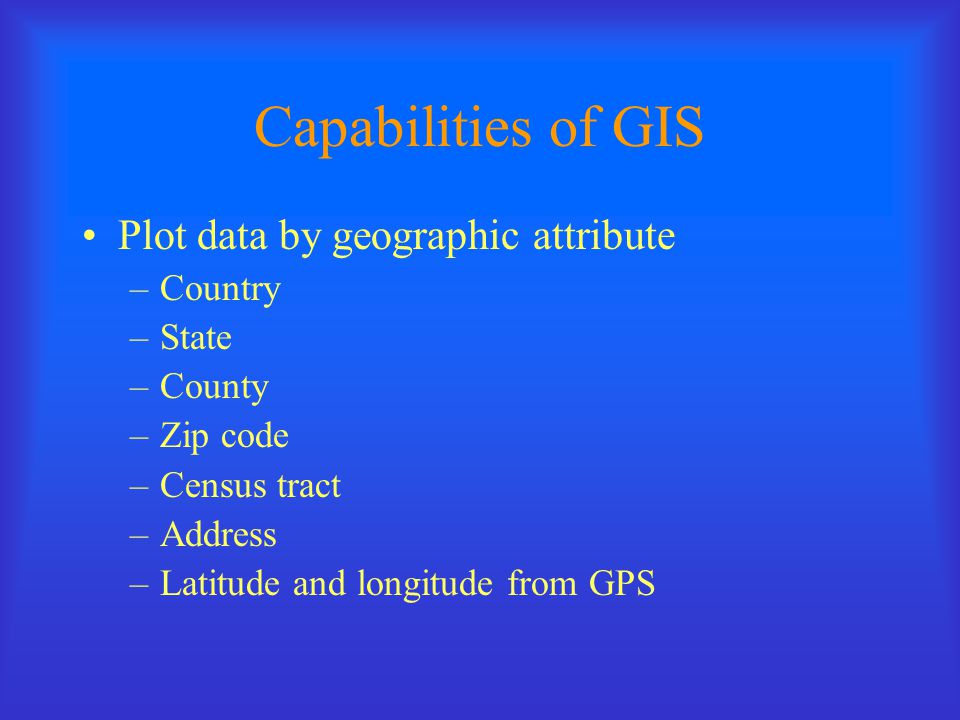 Capabilities of GIS

• Plot data by geographic attribute
– Country
– State
– County
– Zip code
– Census tract
– Address
– Latitude and longitude from GPS